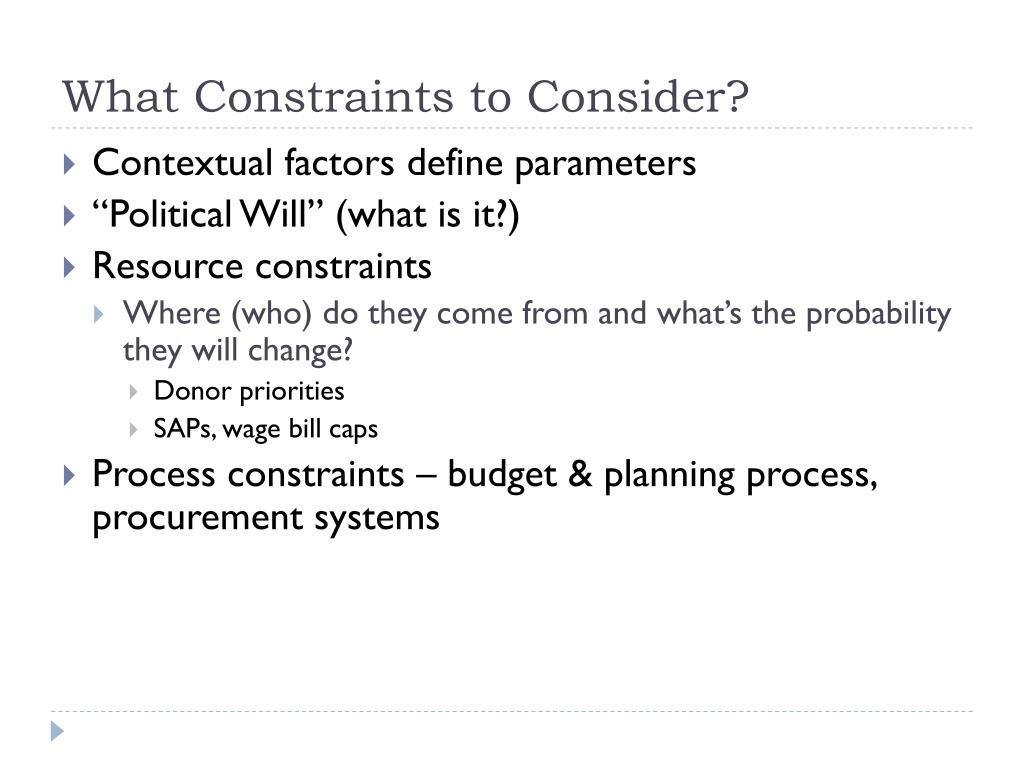 What Constraints to Consider?

Contextual factors define parameters

“Political Will” (what is it?)

Resource constraints

Where (who) do they come from and what’s the probability they will change?

Donor priorities

SAPs, wage bill caps

Process constraints – budget & planning process, procurement systems